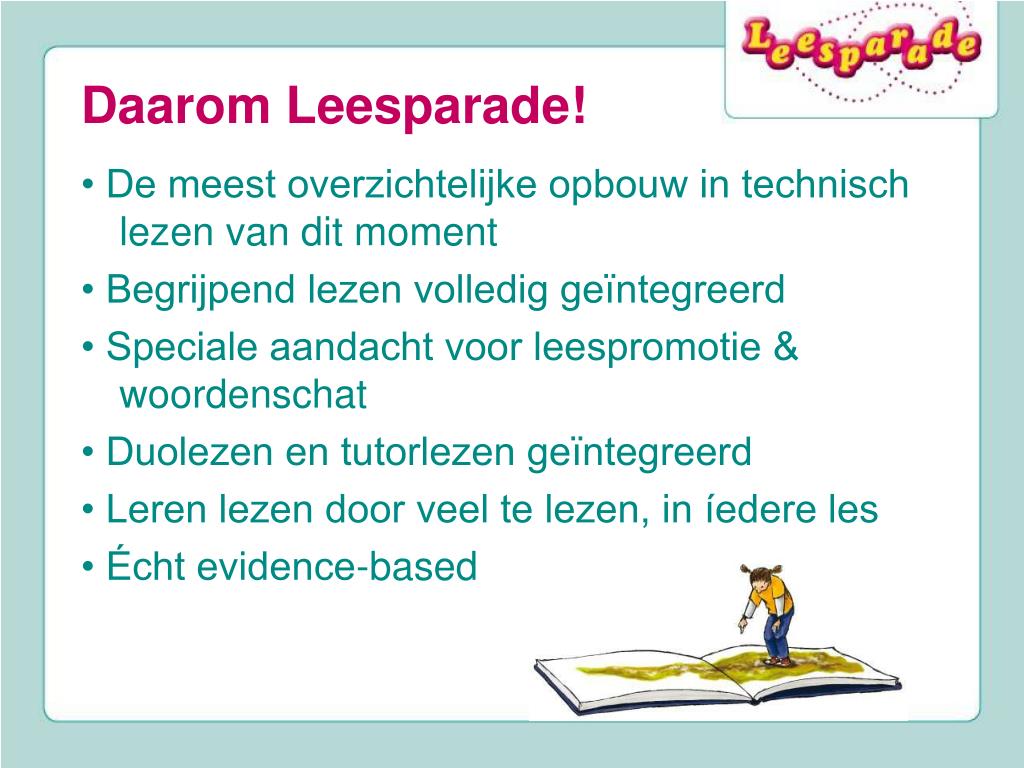 Leesparade

Daarom Leesparade!

• De meest overzichtelijke opbouw in technisch lezen van dit moment
• Begrijpend lezen volledig geïntegreerd
• Speciale aandacht voor leespromotie & woordenschat
• Duolezen en tutorlezen geïntegreerd
• Leren lezen door veel te lezen, in íedere les
• Écht evidence-based